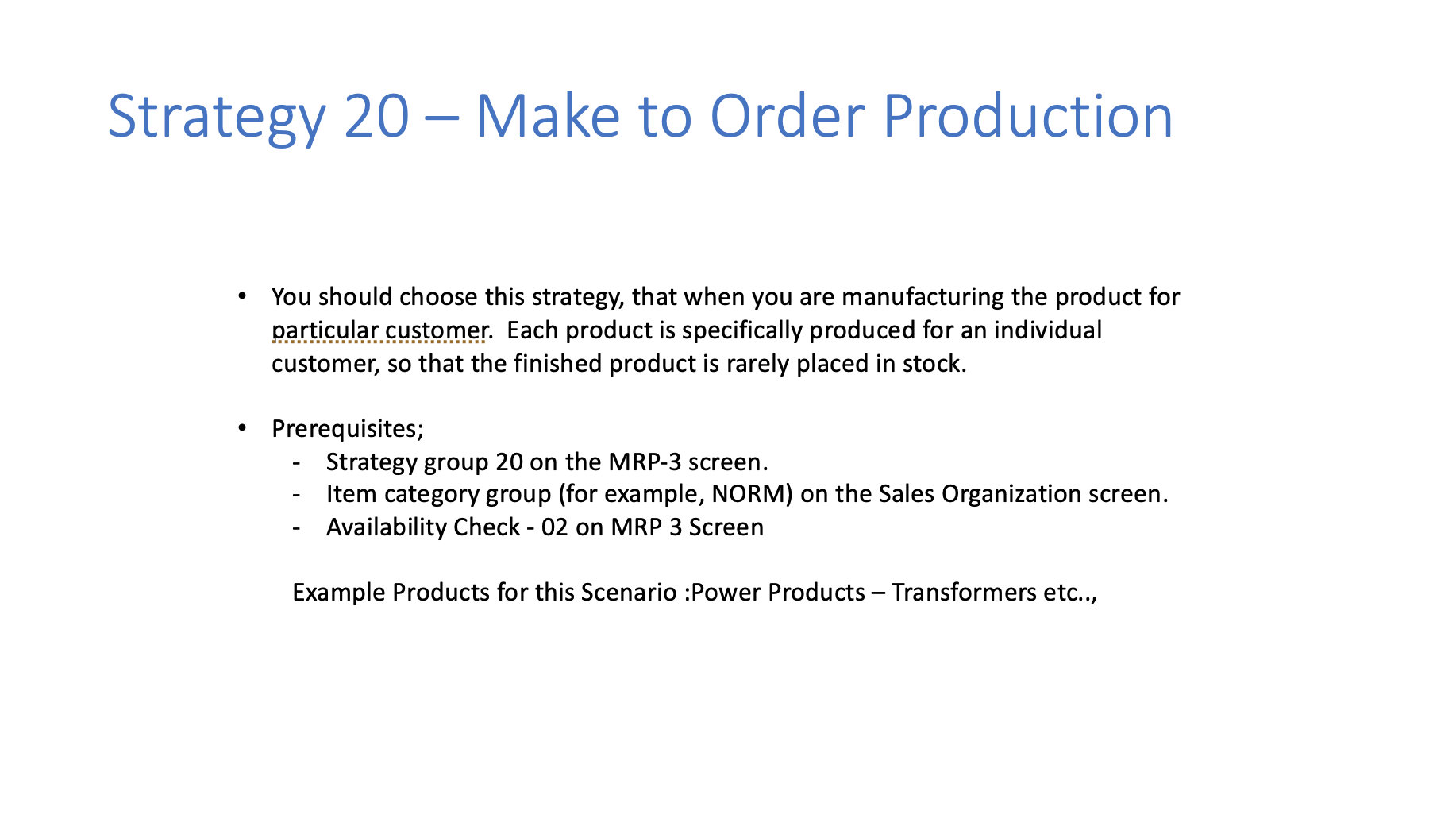 Strategy 20 – Make to Order Production

• You should choose this strategy, that when you are manufacturing the product for particular customer. Each product is specifically produced for an individual customer, so that the finished product is rarely placed in stock.

• Prerequisites;
- Strategy group 20 on the MRP-3 screen.
- Item category group (for example, NORM) on the Sales Organization screen.
- Availability Check - 02 on MRP 3 Screen

Example Products for this Scenario :Power Products – Transformers etc..,